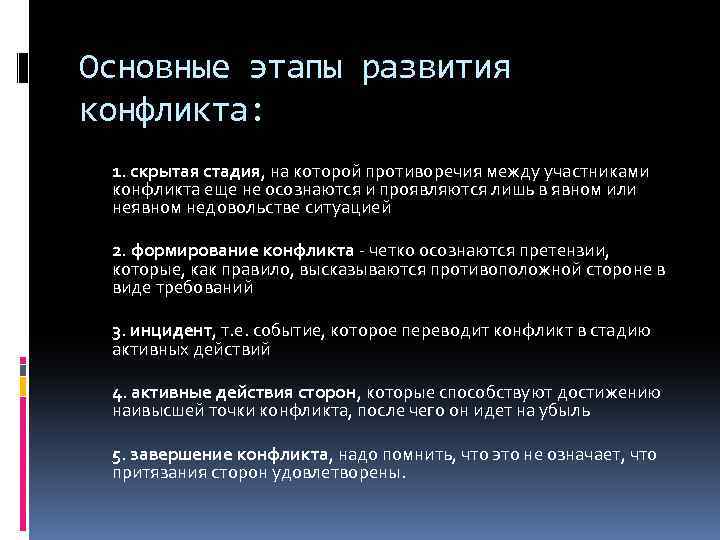 Основные этапы развития конфликта:

1. скрытая стадия, на которой противоречия между участниками конфликта еще не осознаются и проявляются лишь в явном или неявном недовольстве ситуацией

2. формирование конфликта - четко осознаются претензии, которые, как правило, высказываются противоположной стороне в виде требований

3. инцидент, т.е. событие, которое переводит конфликт в стадию активных действий

4. активные действия сторон, которые способствуют достижению наивысшей точки конфликта, после чего он идет на убыль

5. завершение конфликта, надо помнить, что это не означает, что притязания сторон удовлетворены.